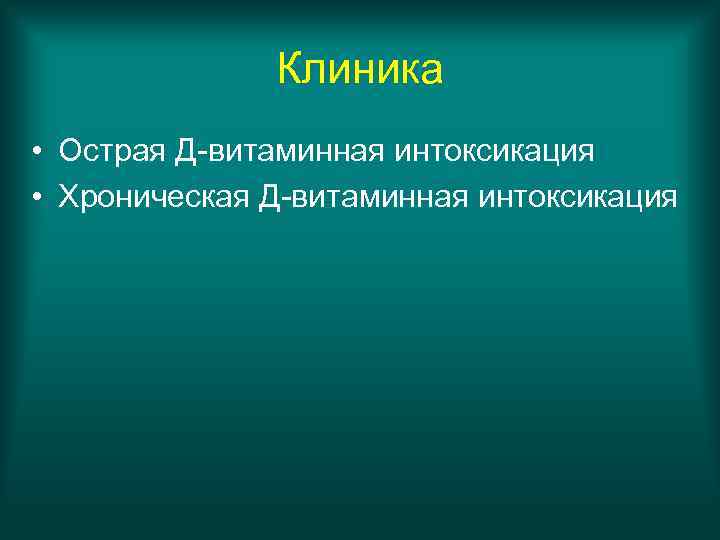 Клиника

• Острая Д-витаминная интоксикация
• Хроническая Д-витаминная интоксикация